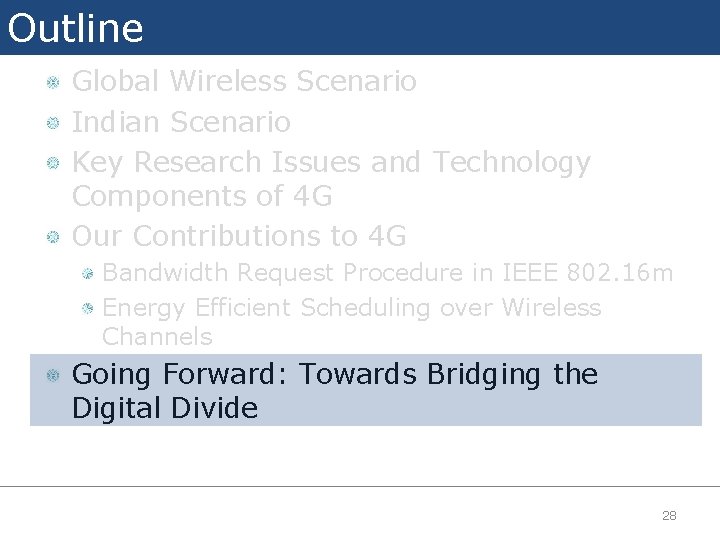 Outline

Global Wireless Scenario
Indian Scenario
Key Research Issues and Technology Components of 4G
Our Contributions to 4G
Bandwidth Request Procedure in IEEE 802.16m
Energy Efficient Scheduling over Wireless Channels
Going Forward: Towards Bridging the Digital Divide

28